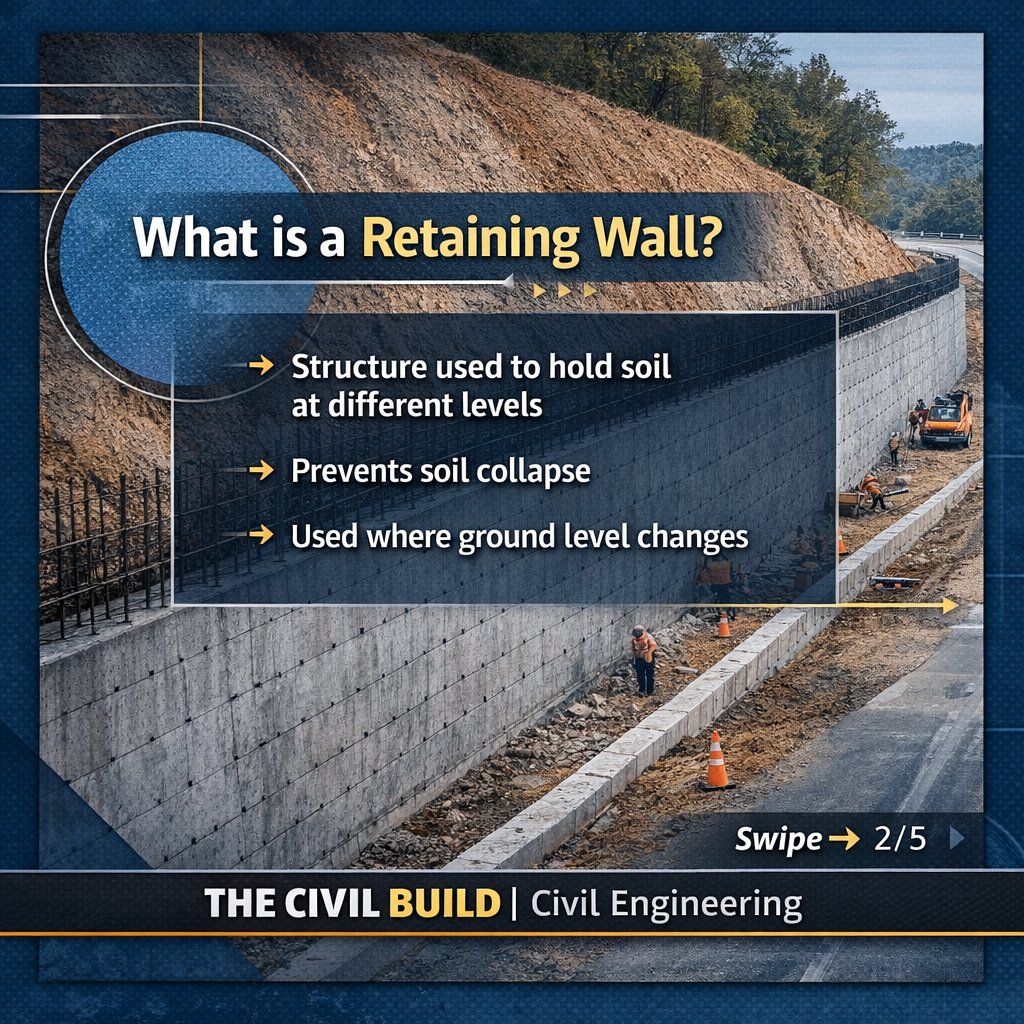 What is a Retaining Wall?

→ Structure used to hold soil at different levels

→ Prevents soil collapse

→ Used where ground level changes

Swipe → 2/5

THE CIVIL BUILD | Civil Engineering